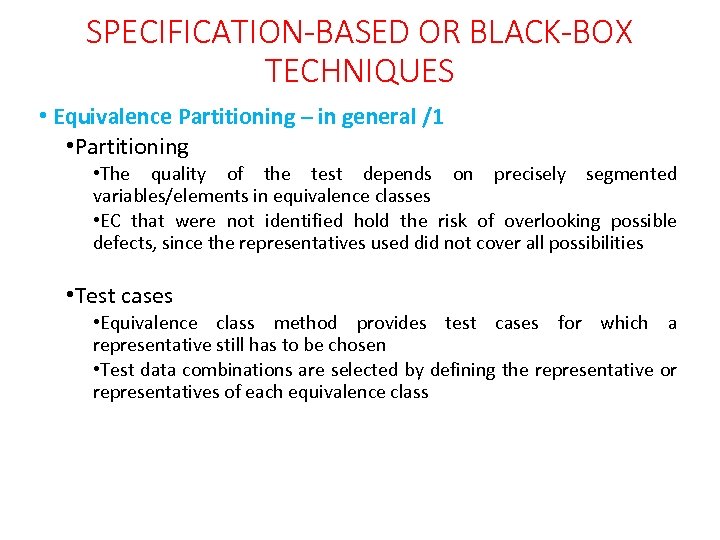 SPECIFICATION-BASED OR BLACK-BOX TECHNIQUES

• Equivalence Partitioning – in general /1

•Partitioning

•The quality of the test depends on precisely segmented variables/elements in equivalence classes

•EC that were not identified hold the risk of overlooking possible defects, since the representatives used did not cover all possibilities

•Test cases

•Equivalence class method provides test cases for which a representative still has to be chosen

•Test data combinations are selected by defining the representative or representatives of each equivalence class